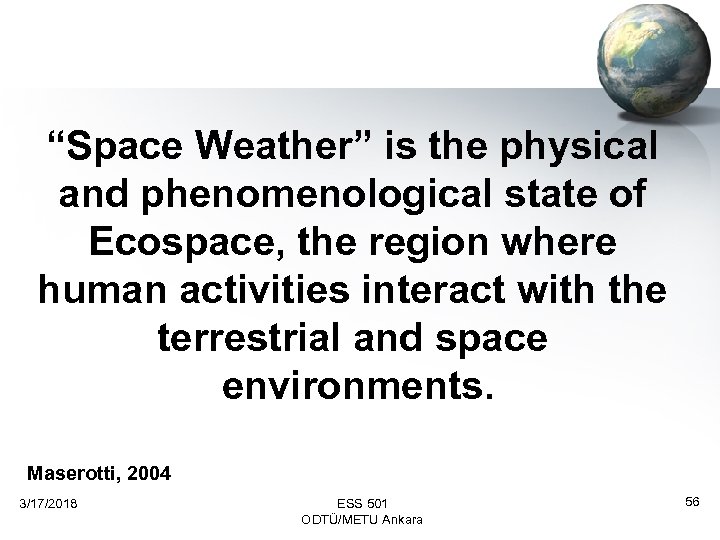 “Space Weather” is the physical and phenomenological state of Ecospace, the region where human activities interact with the terrestrial and space environments.

Maserotti, 2004

3/17/2018

ESS 501
ODTÜ/METU Ankara

56